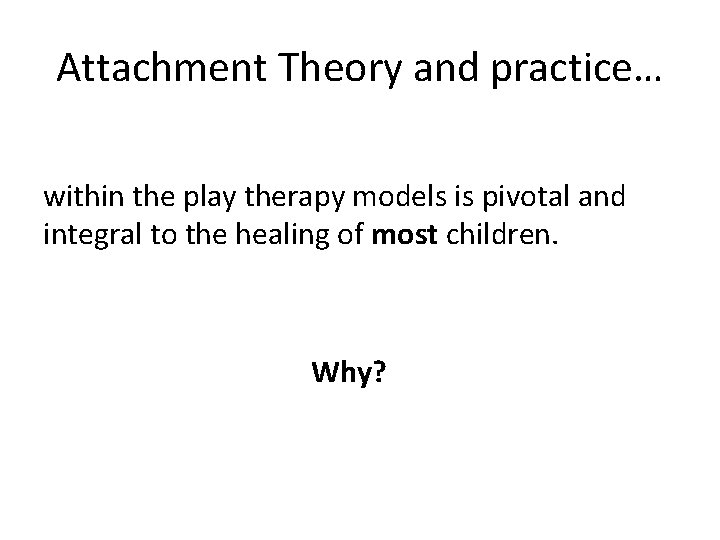 Attachment Theory and practice…

within the play therapy models is pivotal and integral to the healing of most children.

Why?